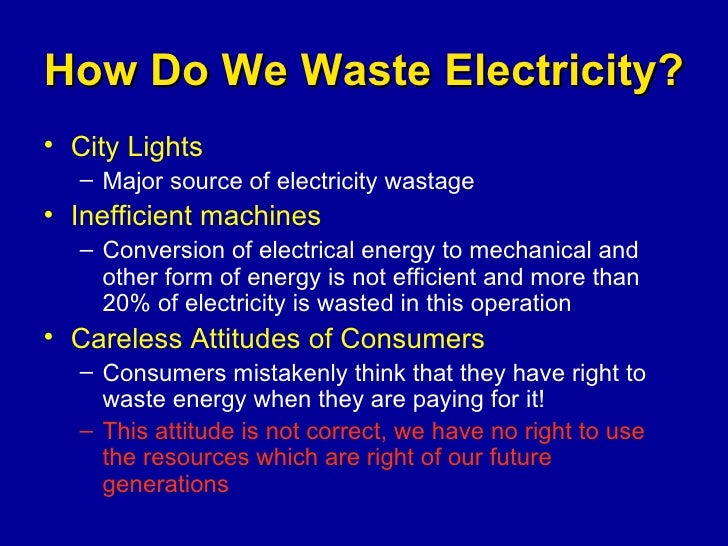 How Do We Waste Electricity?

• City Lights
– Major source of electricity wastage
• Inefficient machines
– Conversion of electrical energy to mechanical and other form of energy is not efficient and more than 20% of electricity is wasted in this operation
• Careless Attitudes of Consumers
– Consumers mistakenly think that they have right to waste energy when they are paying for it!
– This attitude is not correct, we have no right to use the resources which are right of our future generations